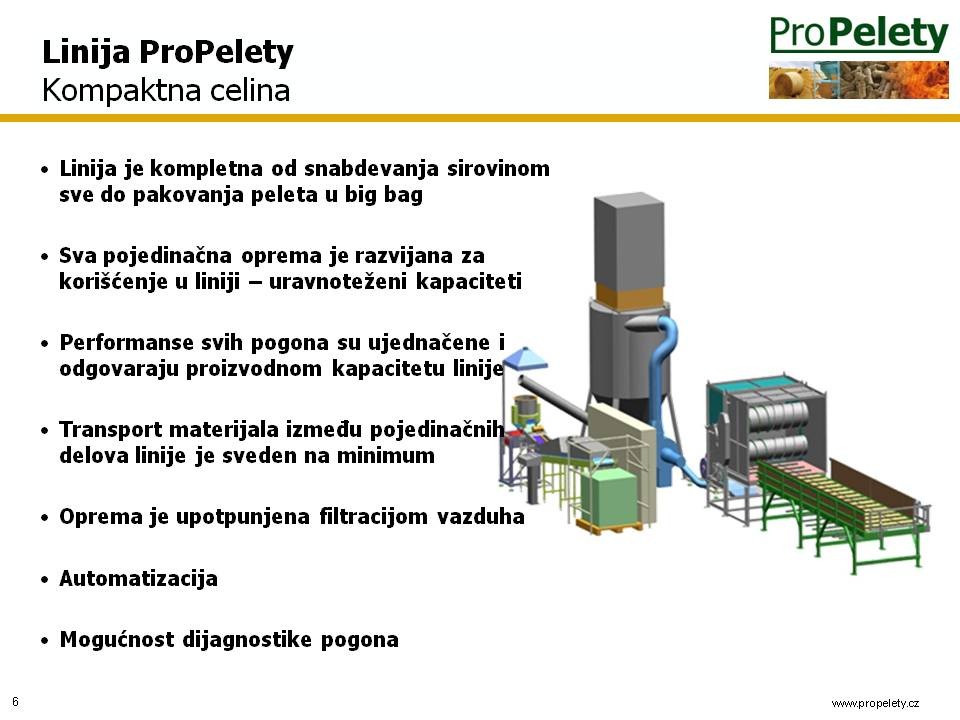 Linija ProPelety
Kompaktna celina

ProPelety

• Linija je kompletna od snabdevanja sirovinom sve do pakovanja peleta u big bag

• Sva pojedinačna oprema je razvijana za korišćenje u liniji – uravnoteženi kapaciteti

• Performanse svih pogona su ujednačene i odgovaraju proizvodnom kapacitetu linije

• Transport materijala između pojedinačnih delova linije je sveden na minimum

• Oprema je upotpunjena filtracijom vazduha

• Automatizacija

• Mogućnost dijagnostike pogona

6

www.propelety.cz